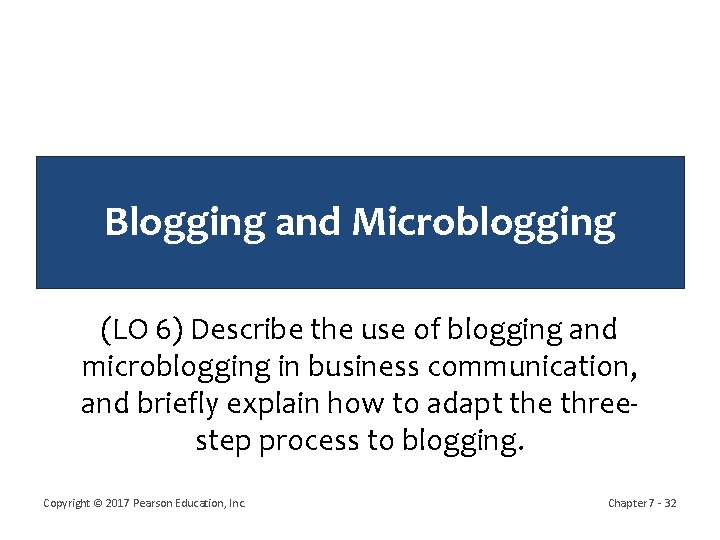 Blogging and Microblogging

(LO 6) Describe the use of blogging and microblogging in business communication, and briefly explain how to adapt the three-step process to blogging.

Copyright © 2017 Pearson Education, Inc.

Chapter 7 - 32